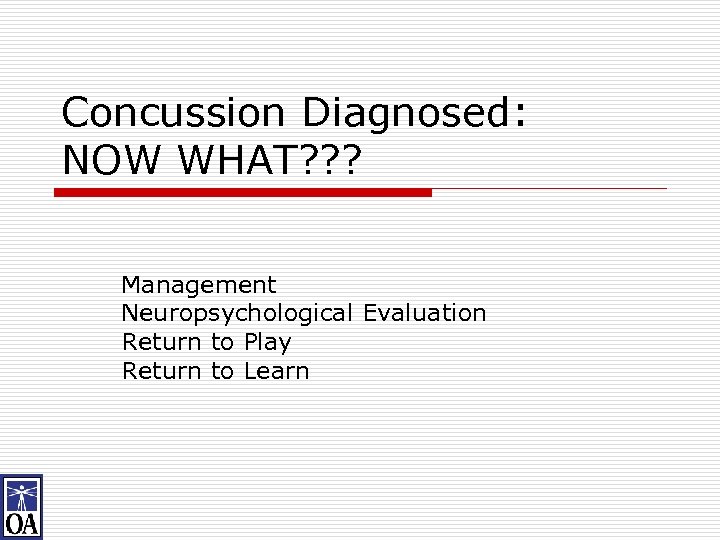 Concussion Diagnosed: NOW WHAT???

Management
Neuropsychological Evaluation
Return to Play
Return to Learn

OA